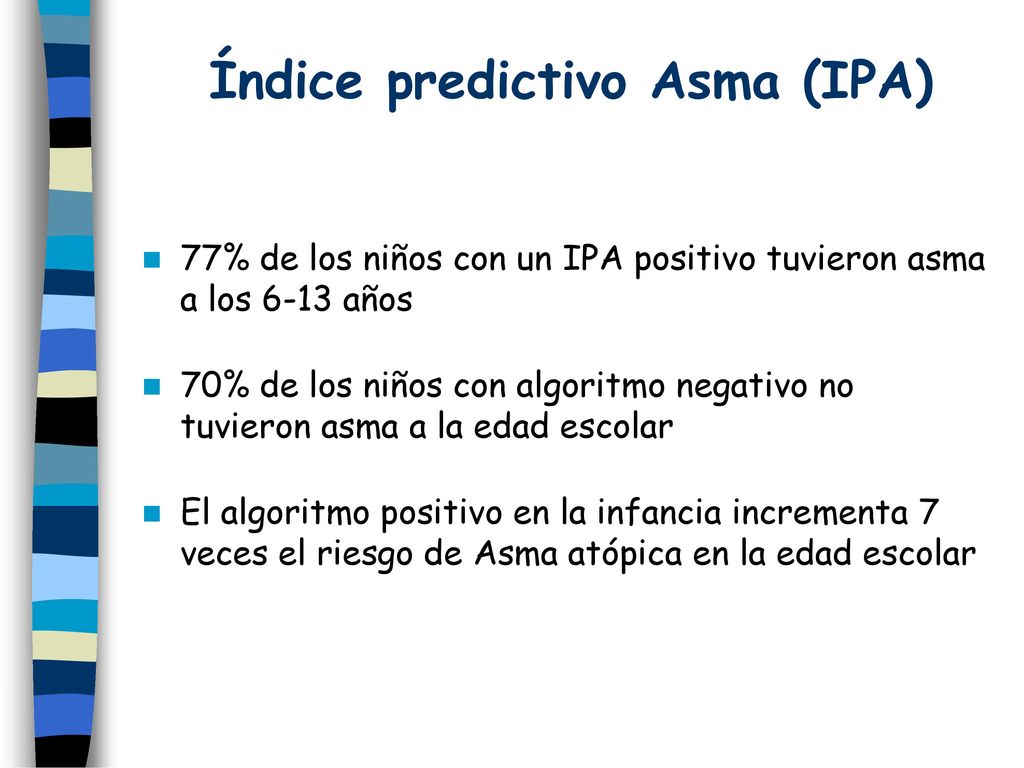 Índice predictivo Asma (IPA)

77% de los niños con un IPA positivo tuvieron asma a los 6-13 años

70% de los niños con algoritmo negativo no tuvieron asma a la edad escolar

El algoritmo positivo en la infancia incrementa 7 veces el riesgo de Asma atópica en la edad escolar